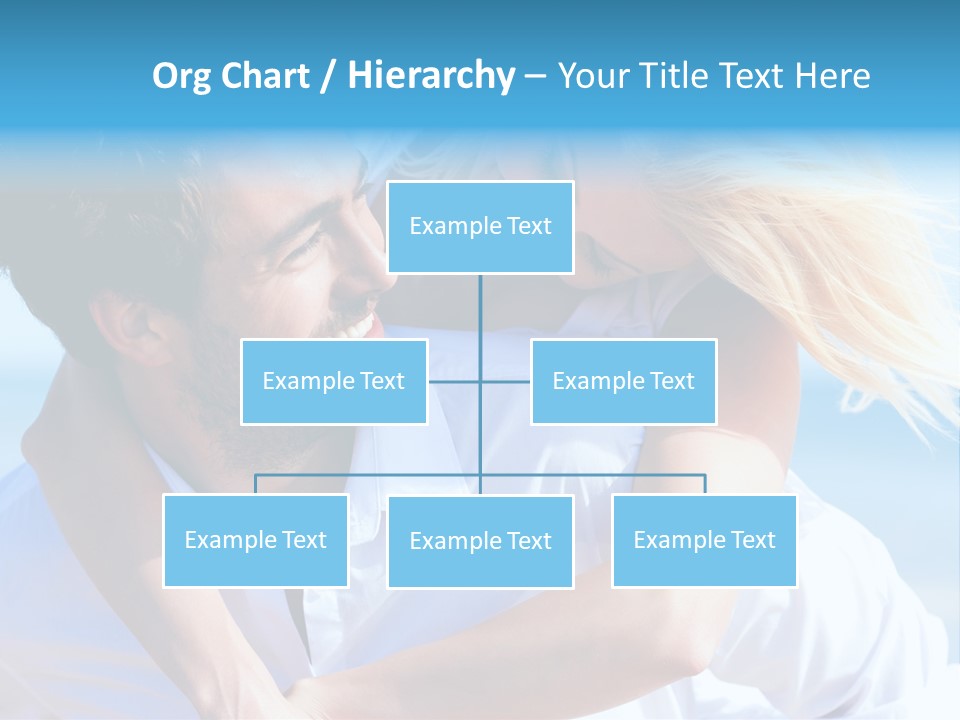 Org Chart / Hierarchy – Your Title Text Here

Example Text

Example Text

Example Text

Example Text

Example Text

Example Text